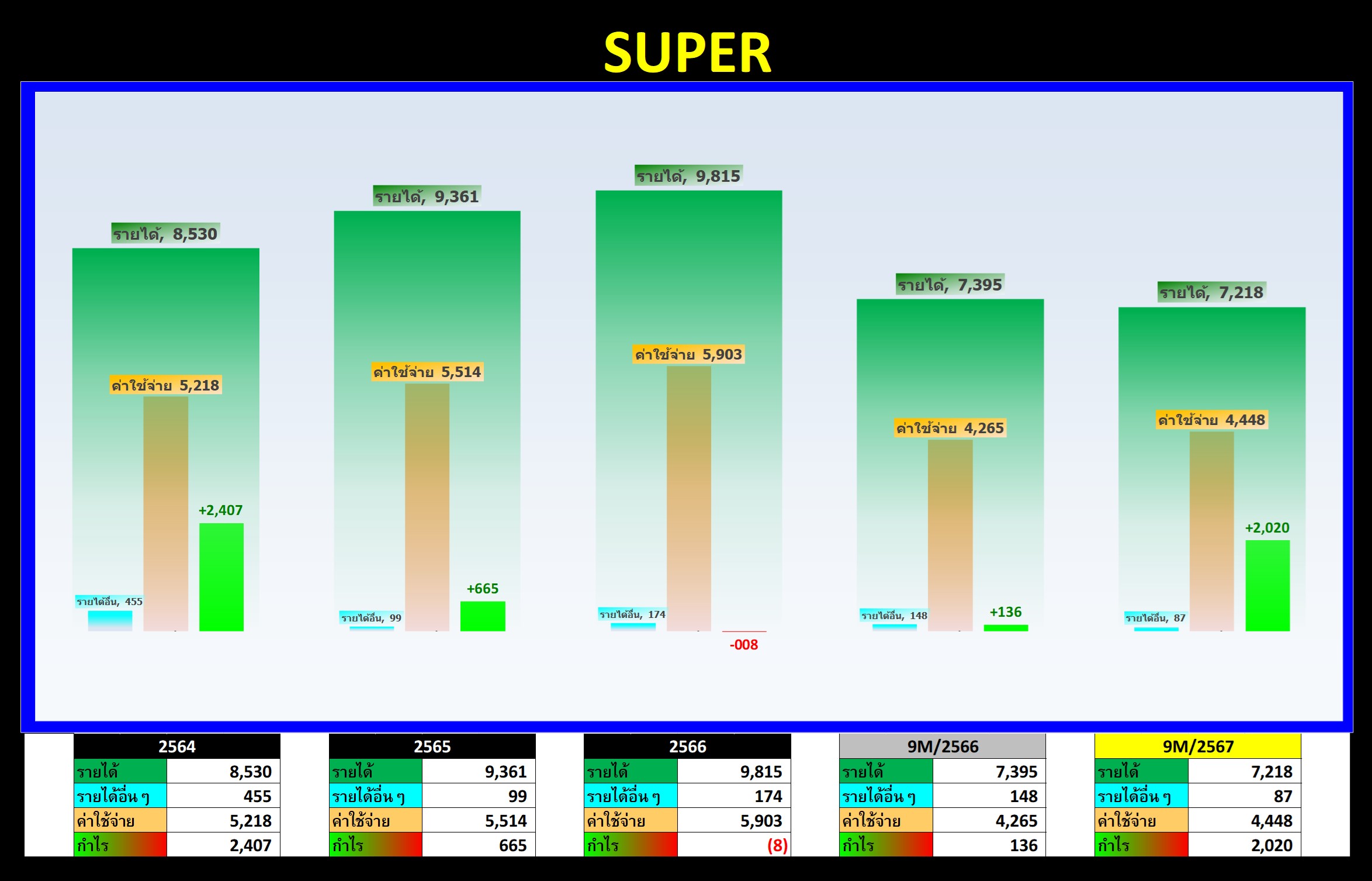 SUPER

รายได้, 8,530
ค่าใช้จ่าย 5,218
+2,407
รายได้อื่น, 455

รายได้, 9,361
ค่าใช้จ่าย 5,514
+665
รายได้อื่น, 99

รายได้, 9,815
ค่าใช้จ่าย 5,903
รายได้อื่น, 174
-008

รายได้, 7,395
ค่าใช้จ่าย 4,265
+136
รายได้อื่น, 148

รายได้, 7,218
ค่าใช้จ่าย 4,448
+2,020
รายได้อื่น, 87

| 2564 | |
|---|---|
| รายได้ | 8,530 |
| รายได้อื่น ๆ | 455 |
| ค่าใช้จ่าย | 5,218 |
| กำไร | 2,407 |

| 2565 | |
|---|---|
| รายได้ | 9,361 |
| รายได้อื่น ๆ | 99 |
| ค่าใช้จ่าย | 5,514 |
| กำไร | 665 |

| 2566 | |
|---|---|
| รายได้ | 9,815 |
| รายได้อื่น ๆ | 174 |
| ค่าใช้จ่าย | 5,903 |
| กำไร | (8) |

| 9M/2566 | |
|---|---|
| รายได้ | 7,395 |
| รายได้อื่น ๆ | 148 |
| ค่าใช้จ่าย | 4,265 |
| กำไร | 136 |

| 9M/2567 | |
|---|---|
| รายได้ | 7,218 |
| รายได้อื่น ๆ | 87 |
| ค่าใช้จ่าย | 4,448 |
| กำไร | 2,020 |